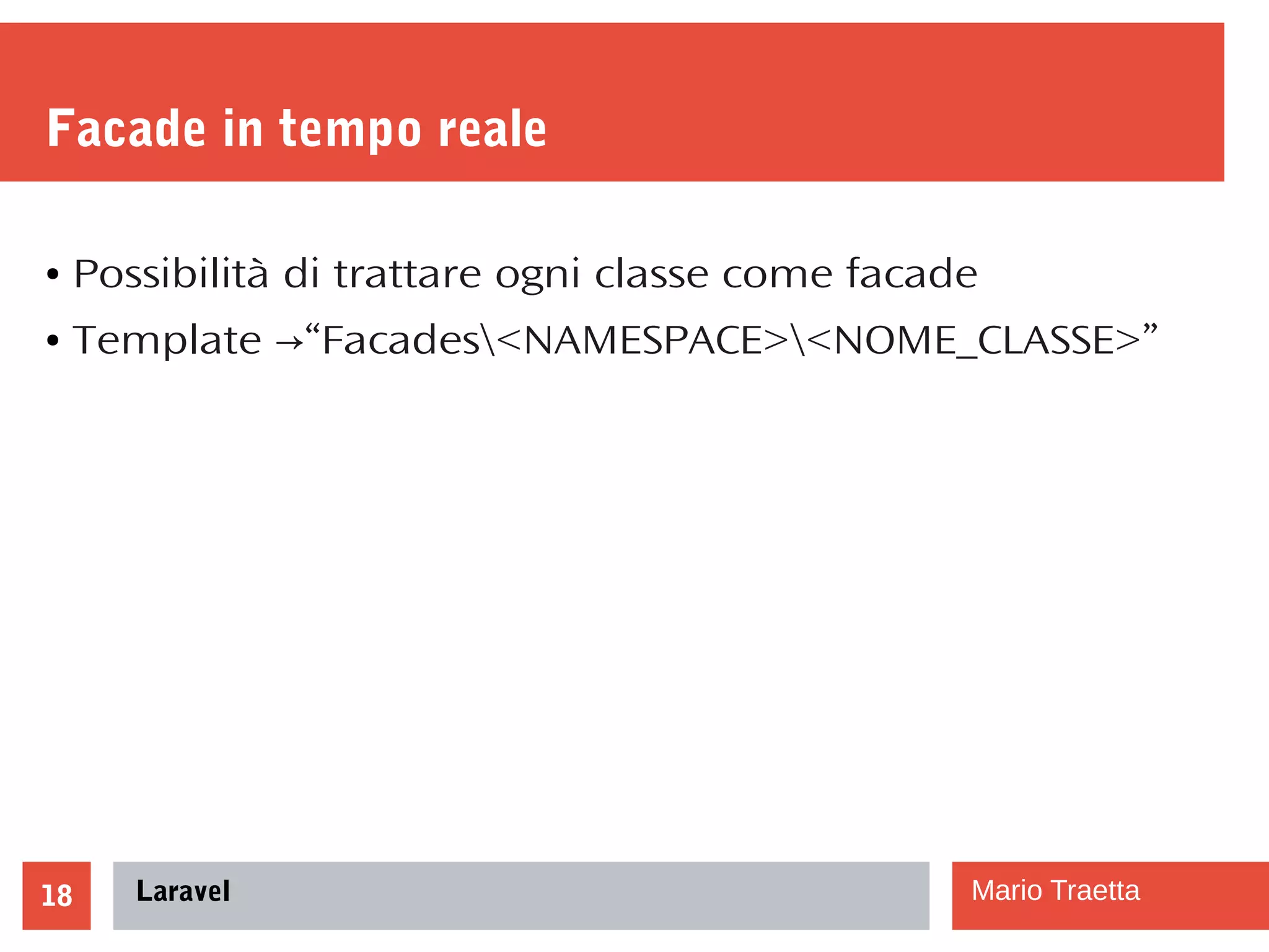 Facade in tempo reale

• Possibilità di trattare ogni classe come facade
• Template →“Facades\<NAMESPACE>\<NOME_CLASSE>”

18 Laravel Mario Traetta